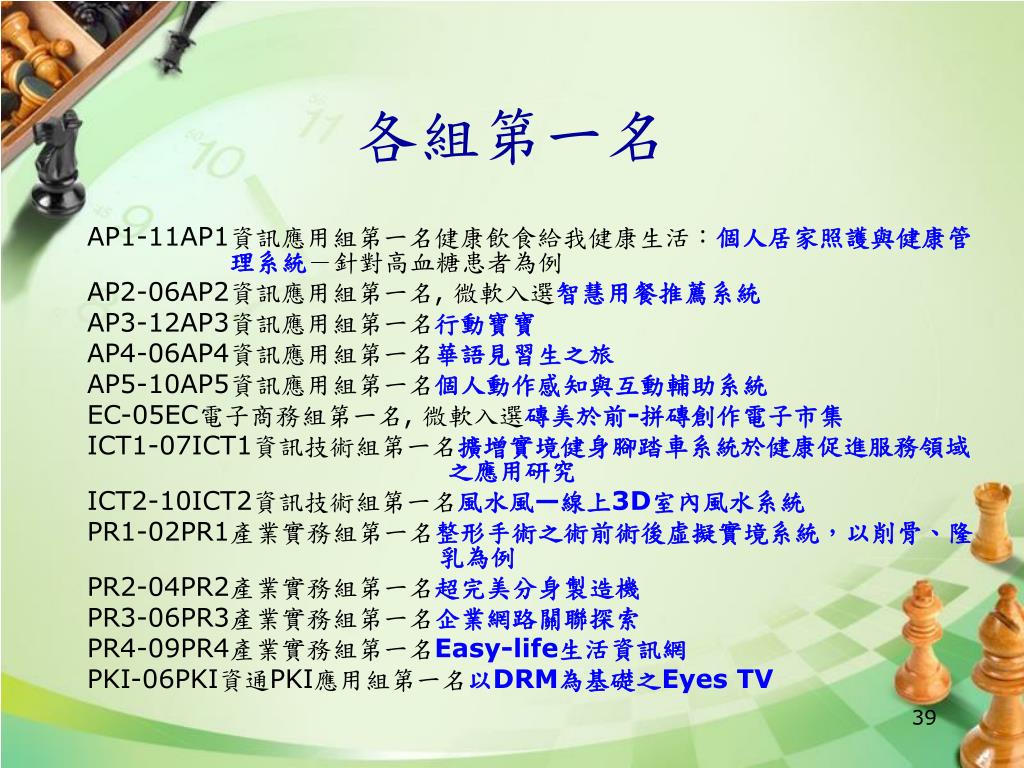 各組第一名

AP1-11AP1資訊應用組第一名健康飲食給我健康生活：個人居家照護與健康管理系統－針對高血糖患者為例
AP2-06AP2資訊應用組第一名, 微軟入選智慧用餐推薦系統
AP3-12AP3資訊應用組第一名行動寶寶
AP4-06AP4資訊應用組第一名華語見習生之旅
AP5-10AP5資訊應用組第一名個人動作感知與互動輔助系統
EC-05EC電子商務組第一名, 微軟入選磚美於前-拼磚創作電子市集
ICT1-07ICT1資訊技術組第一名擴增實境健身腳踏車系統於健康促進服務領域之應用研究
ICT2-10ICT2資訊技術組第一名風水風一線上3D室內風水系統
PR1-02PR1產業實務組第一名整形手術之術前術後虛擬實境系統，以削骨、隆乳為例
PR2-04PR2產業實務組第一名超完美分身製造機
PR3-06PR3產業實務組第一名企業網路關聯探索
PR4-09PR4產業實務組第一名Easy-life生活資訊網
PKI-06PKI資通PKI應用組第一名以DRM為基礎之Eyes TV

39